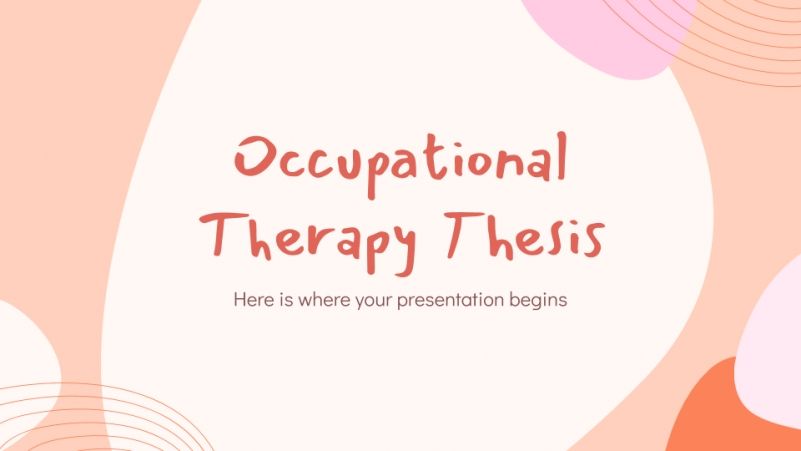 Occupational Therapy Thesis

Here is where your presentation begins